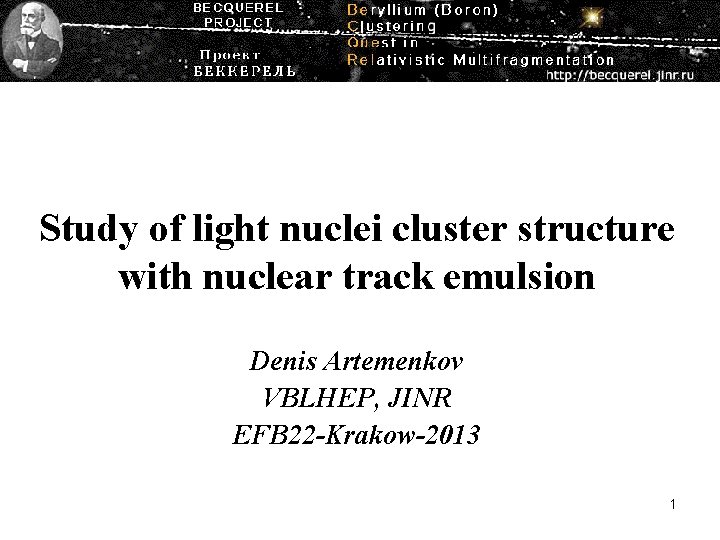 BECQUEREL PROJECT

Проект БЕККЕРЕЛЬ

Beryllium (Boron) Clustering Quest in Relativistic Multifragmentation

http://becquerel.jinr.ru

Study of light nuclei cluster structure with nuclear track emulsion

Denis Artemenkov
VBLHEP, JINR
EFB22-Krakow-2013

1